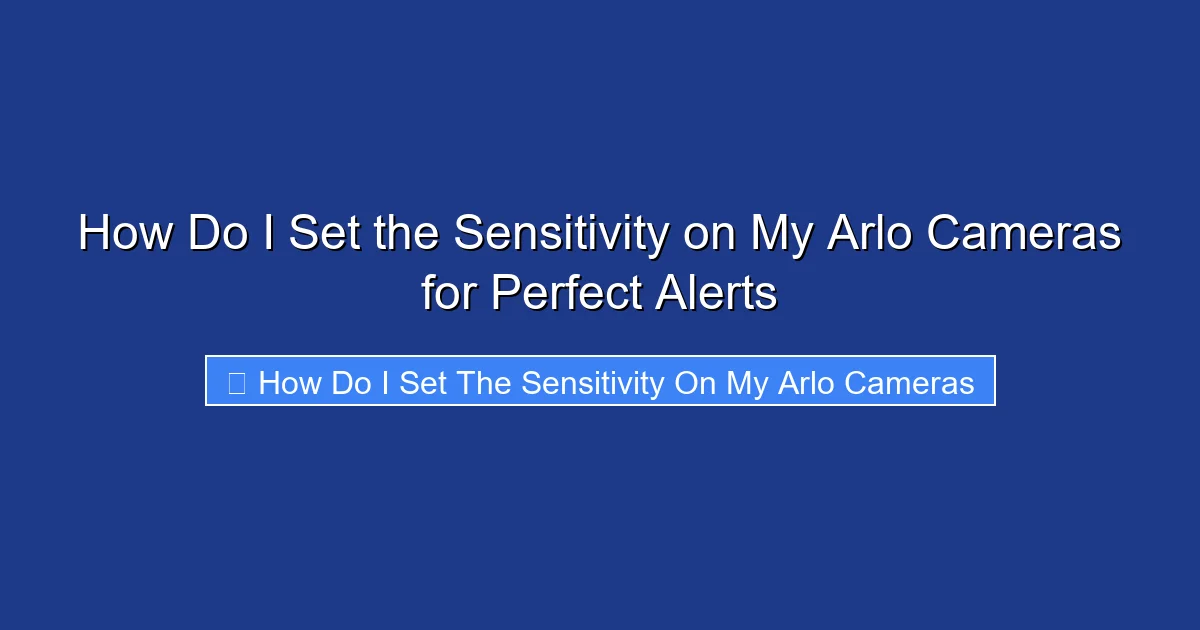 How Do I Set the Sensitivity on My Arlo Cameras for Perfect Alerts

How Do I Set The Sensitivity On My Arlo Cameras